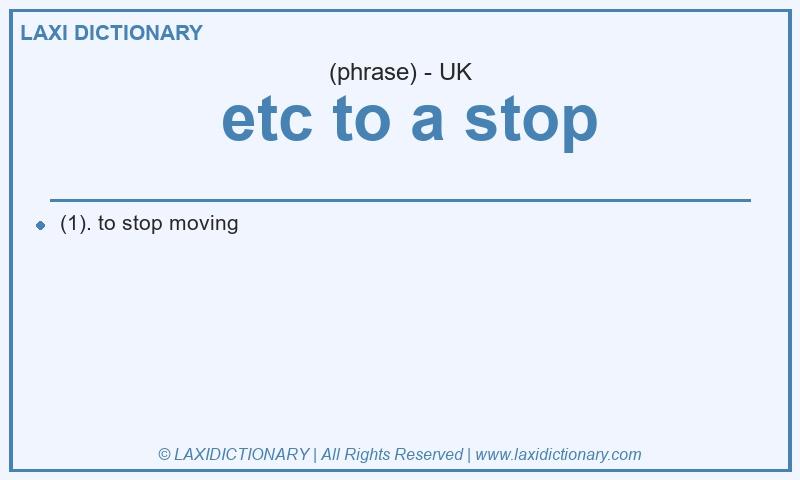 LAXI DICTIONARY

(phrase) - UK

etc to a stop

(1). to stop moving

© LAXIDICTIONARY | All Rights Reserved | www.laxidictionary.com